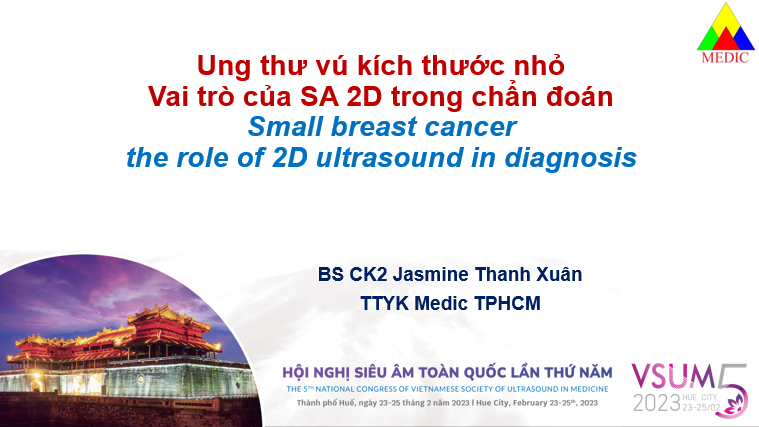 MEDIC

Ung thư vú kích thước nhỏ
Vai trò của SA 2D trong chẩn đoán
Small breast cancer
the role of 2D ultrasound in diagnosis

BS CK2 Jasmine Thanh Xuân
TTYK Medic TPHCM

HỘI NGHỊ SIÊU ÂM TOÀN QUỐC LẦN THỨ NĂM
THE 5TH NATIONAL CONGRESS OF VIETNAMESE SOCIETY OF ULTRASOUND IN MEDICINE
Thành phố Huế, ngày 23-25 tháng 2 năm 2023 | Hue City, February 23-25th, 2023

VSUM 5
2023 HUE CITY 23-25/02